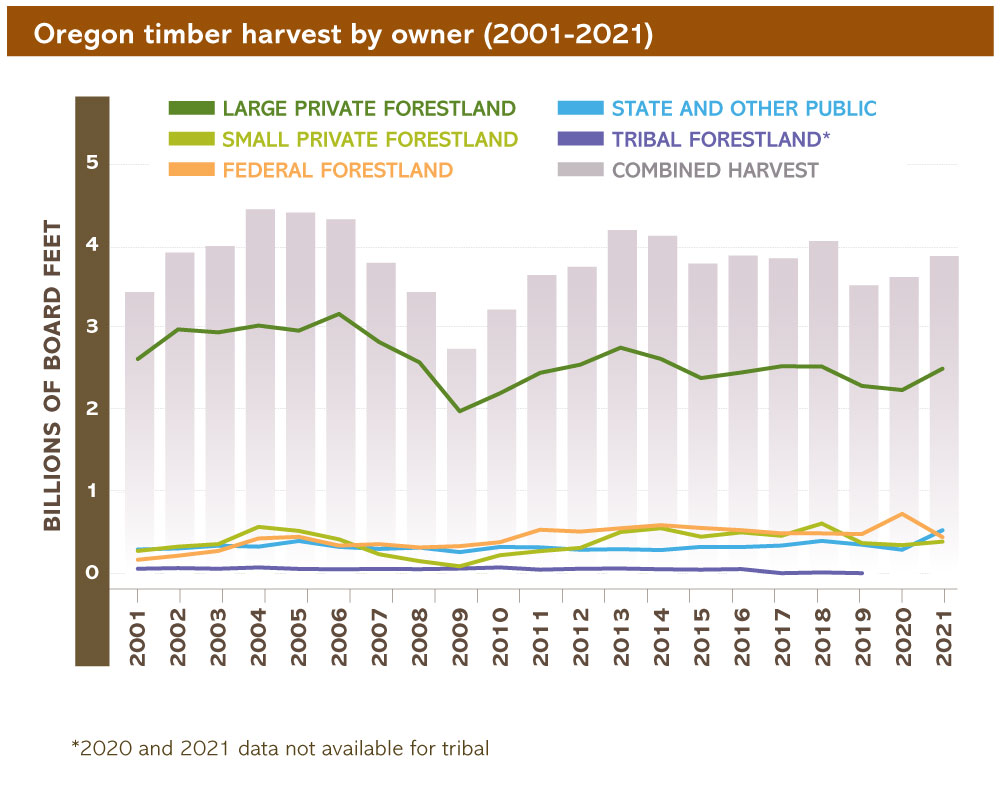 Oregon timber harvest by owner (2001-2021)

LARGE PRIVATE FORESTLAND
SMALL PRIVATE FORESTLAND
FEDERAL FORESTLAND
STATE AND OTHER PUBLIC
TRIBAL FORESTLAND*
COMBINED HARVEST

BILLIONS OF BOARD FEET

5
4
3
2
1
0

2001
2002
2003
2004
2005
2006
2007
2008
2009
2010
2011
2012
2013
2014
2015
2016
2017
2018
2019
2020
2021

*2020 and 2021 data not available for tribal